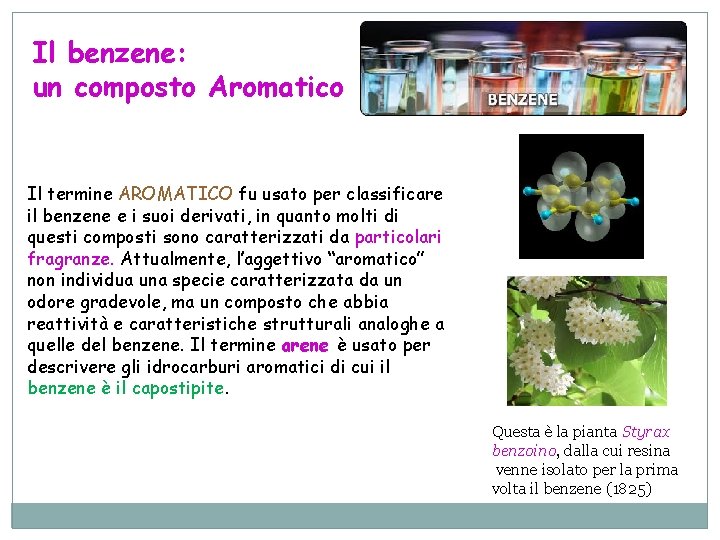 Il benzene:
un composto Aromatico

BENZENE

Il termine AROMATICO fu usato per classificare il benzene e i suoi derivati, in quanto molti di questi composti sono caratterizzati da particolari fragranze. Attualmente, l'aggettivo "aromatico" non individua una specie caratterizzata da un odore gradevole, ma un composto che abbia reattività e caratteristiche strutturali analoghe a quelle del benzene. Il termine arene è usato per descrivere gli idrocarburi aromatici di cui il benzene è il capostipite.

Questa è la pianta Styrax benzoino, dalla cui resina venne isolato per la prima volta il benzene (1825)